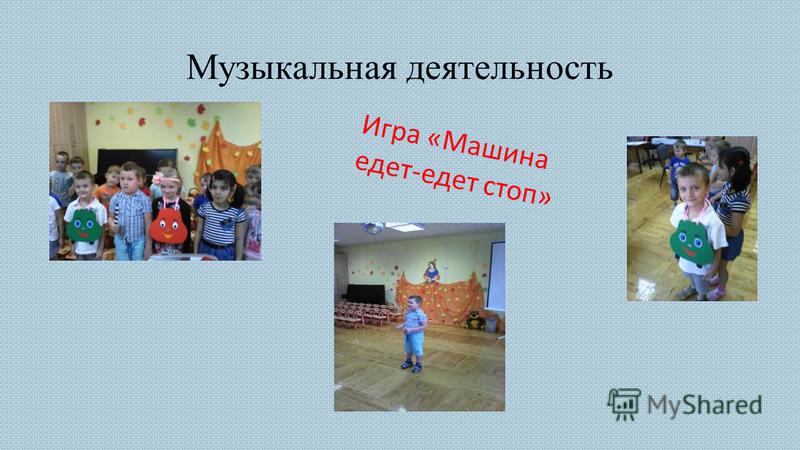 Музыкальная деятельность

Игра «Машина едет-едет стоп»

MyShared